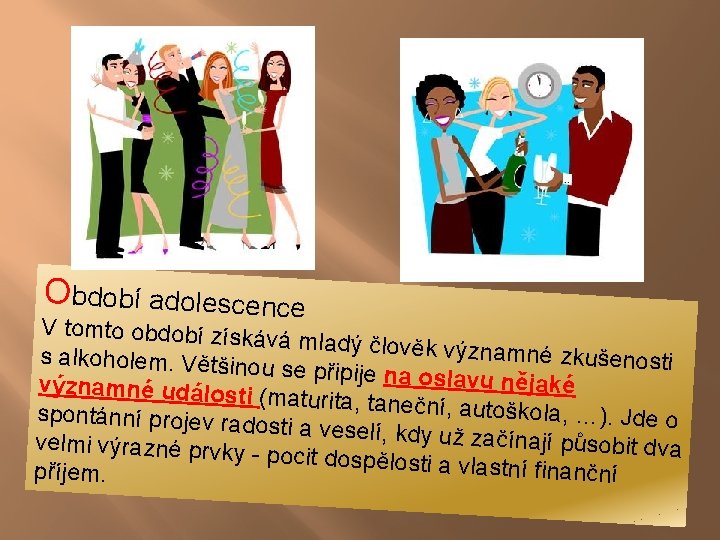 Období adolescence

V tomto období získává mladý člověk významné zkušenosti s alkoholem. Většinou se připije na oslavu nějaké významné události (maturita, taneční, autoškola, …). Jde o spontánní projev radosti a veselí, kdy už začínají působit dva velmi výrazné prvky - pocit dospělosti a vlastní finanční příjem.